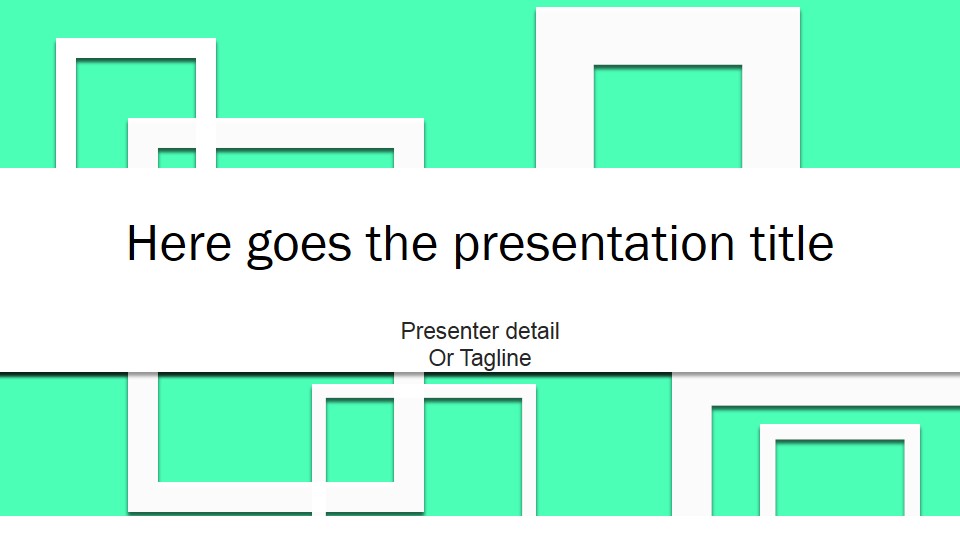 Here goes the presentation title

Presenter detail
Or Tagline